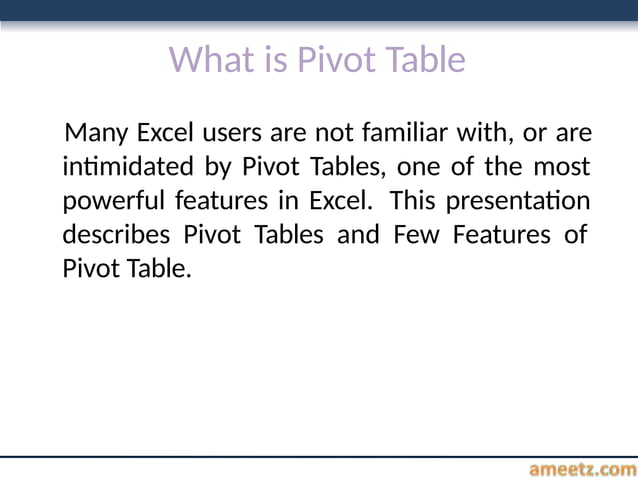 What is Pivot Table

Many Excel users are not familiar with, or are intimidated by Pivot Tables, one of the most powerful features in Excel. This presentation describes Pivot Tables and Few Features of Pivot Table.

ameetz.com